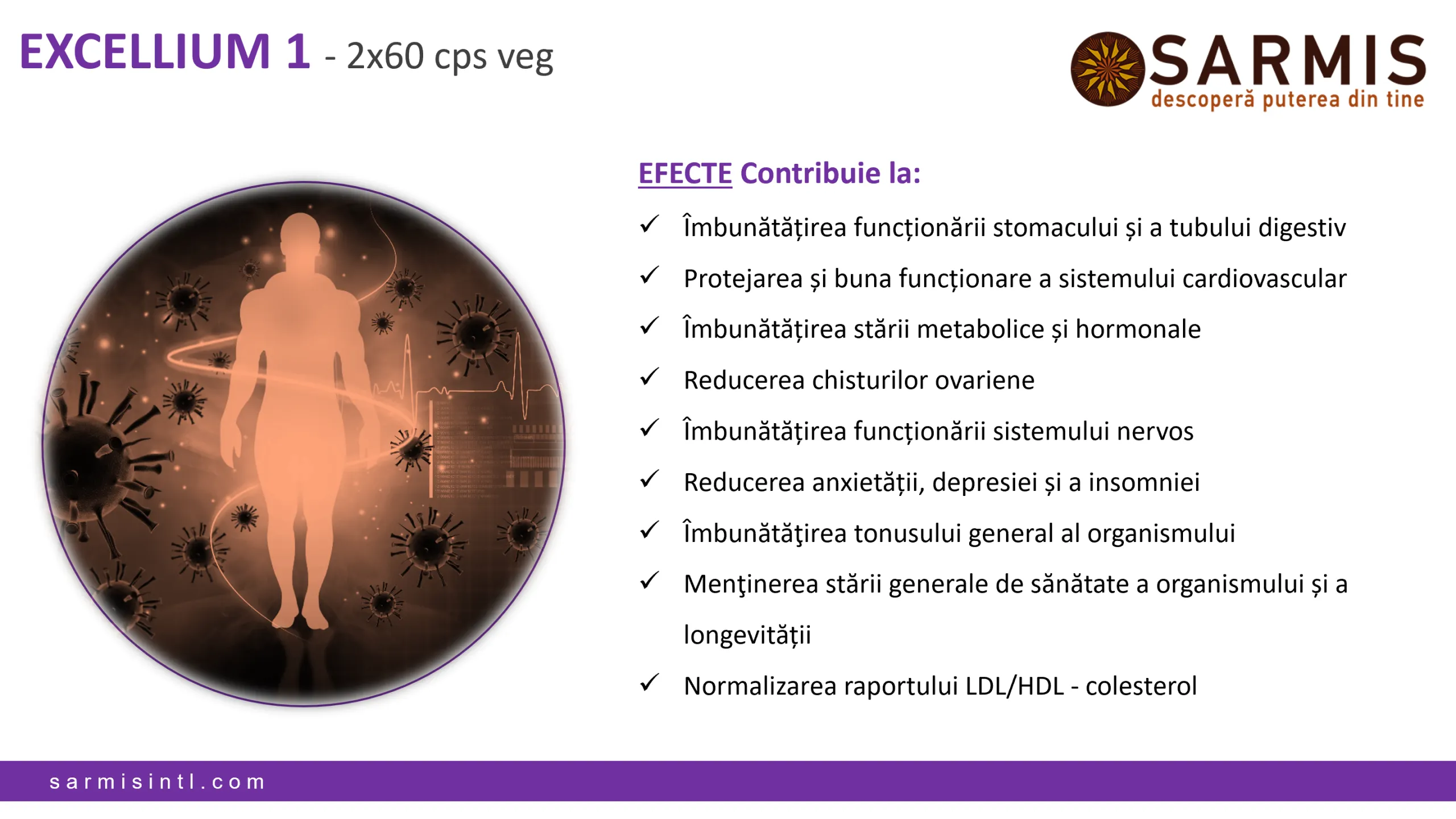 EXCELLIUM 1 - 2x60 cps veg

SARMIS
descoperă puterea din tine

EFECTE Contribuie la:

✓ Îmbunătățirea funcționării stomacului și a tubului digestiv
✓ Protejarea și buna funcționare a sistemului cardiovascular
✓ Îmbunătățirea stării metabolice și hormonale
✓ Reducerea chisturilor ovariene
✓ Îmbunătățirea funcționării sistemului nervos
✓ Reducerea anxietății, depresiei și a insomniei
✓ Îmbunătăţirea tonusului general al organismului
✓ Menţinerea stării generale de sănătate a organismului și a longevității
✓ Normalizarea raportului LDL/HDL - colesterol

sarmisintl.com